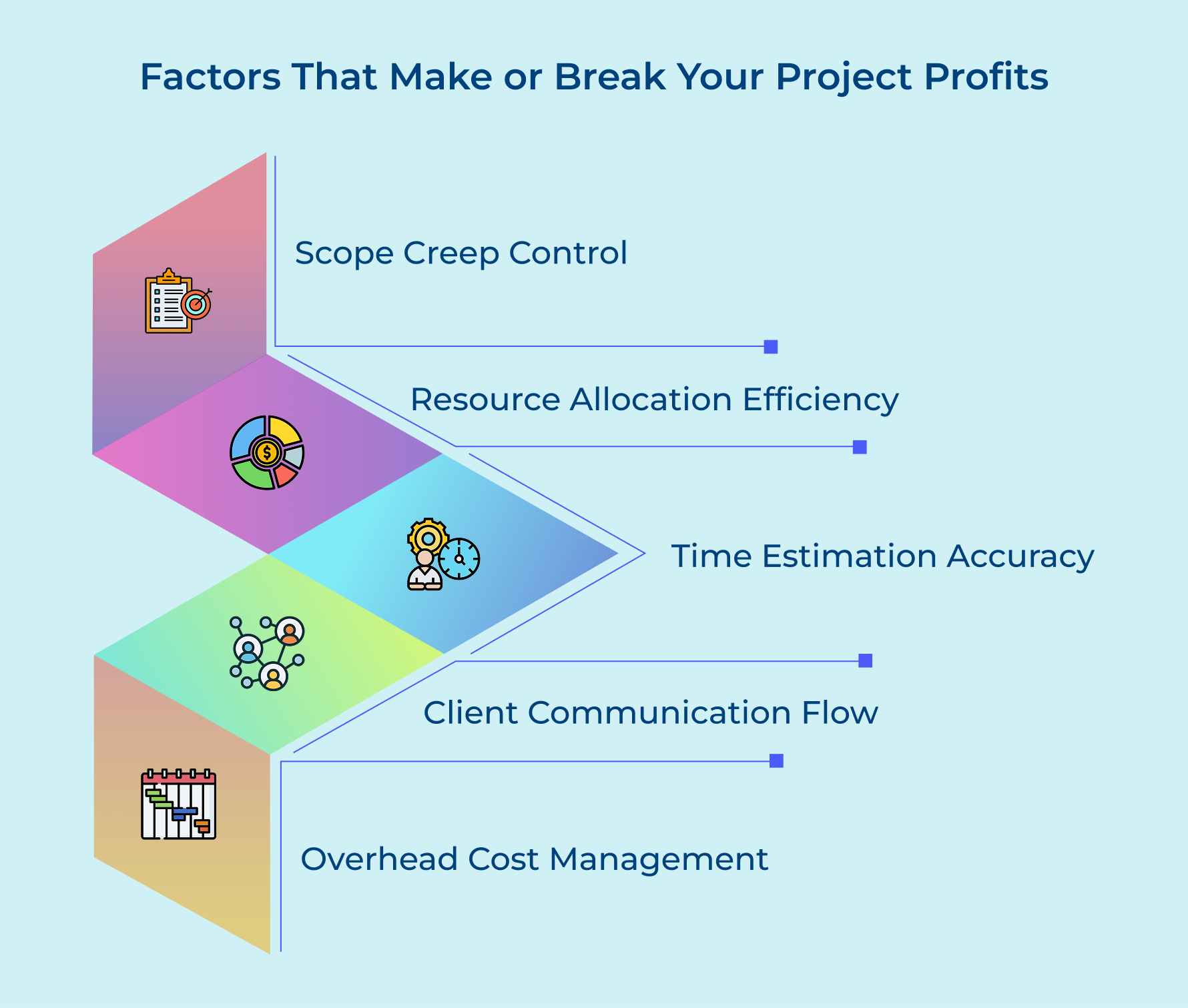 Factors That Make or Break Your Project Profits

Scope Creep Control

Resource Allocation Efficiency

Time Estimation Accuracy

Client Communication Flow

Overhead Cost Management